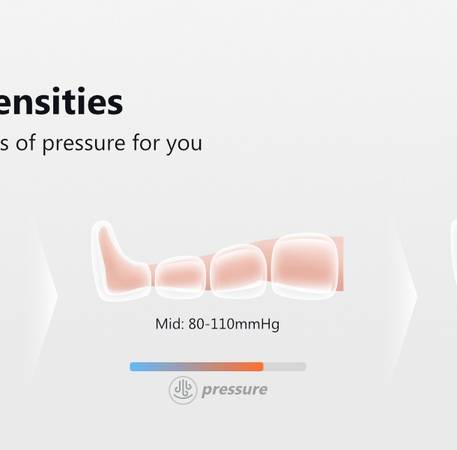 ensities

s of pressure for you

Mid: 80-110mmHg

pressure